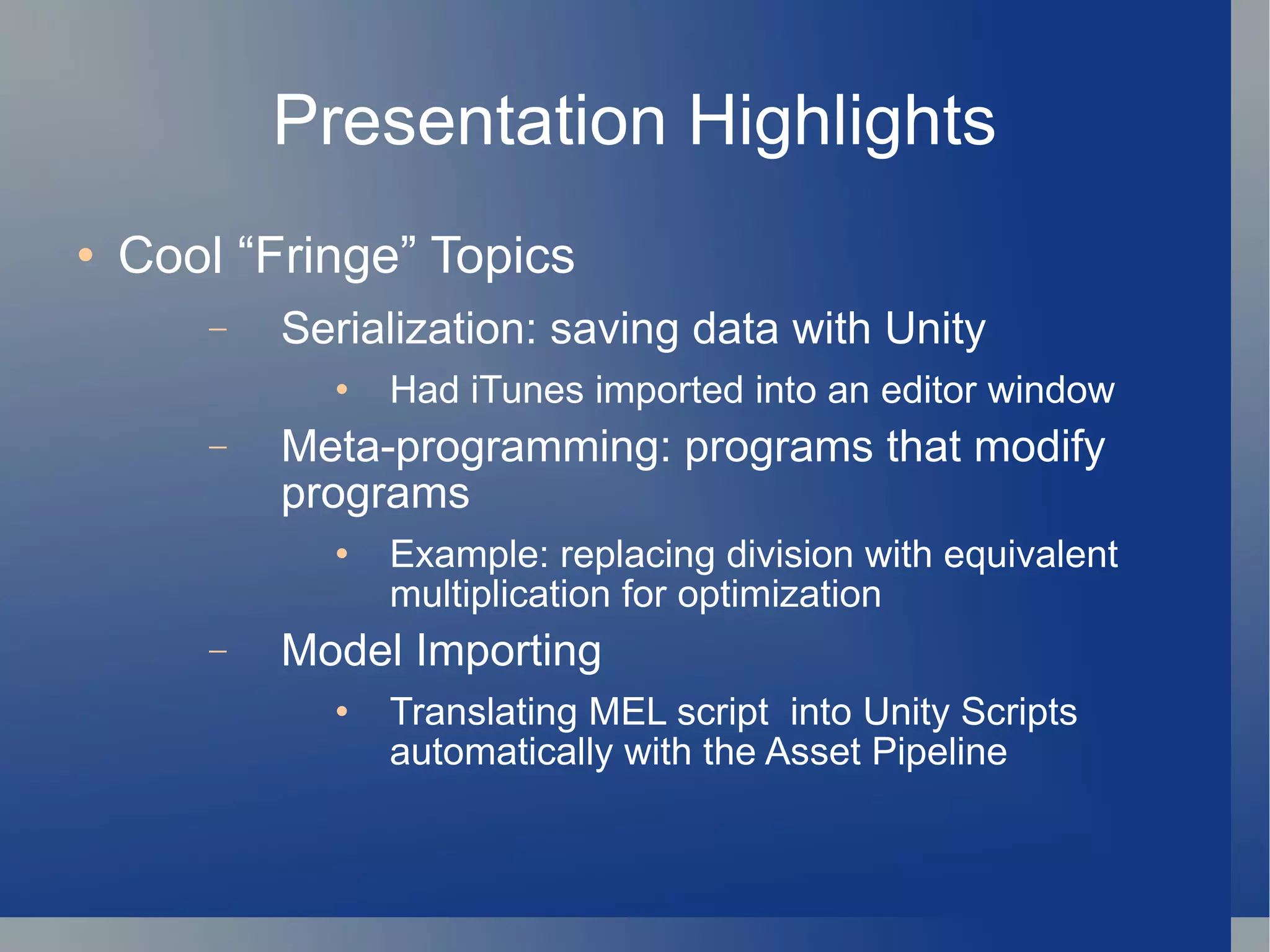 Presentation Highlights

• Cool “Fringe” Topics

– Serialization: saving data with Unity

• Had iTunes imported into an editor window

– Meta-programming: programs that modify programs

• Example: replacing division with equivalent multiplication for optimization

– Model Importing

• Translating MEL script  into Unity Scripts automatically with the Asset Pipeline